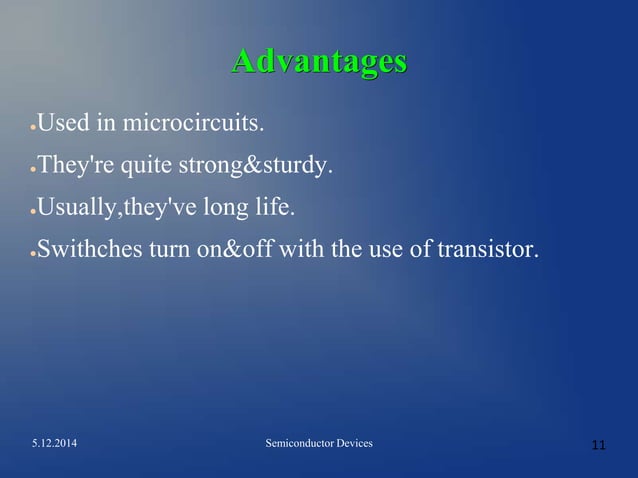 Advantages

●Used in microcircuits.

●They're quite strong&sturdy.

●Usually,they've long life.

●Swithches turn on&off with the use of transistor.

5.12.2014

Semiconductor Devices

11